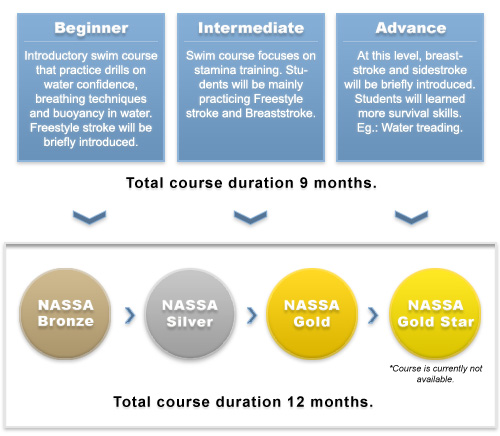 Beginner

Introductory swim course that practice drills on water confidence, breathing techniques and buoyancy in water. Freestyle stroke will be briefly introduced.

Intermediate

Swim course focuses on stamina training. Students will be mainly practicing Freestyle stroke and Breaststroke.

Advance

At this level, breaststroke and sidestroke will be briefly introduced. Students will learned more survival skills. Eg.: Water treading.

Total course duration 9 months.

NASSA Bronze

NASSA Silver

NASSA Gold

NASSA Gold Star

*Course is currently not available.

Total course duration 12 months.